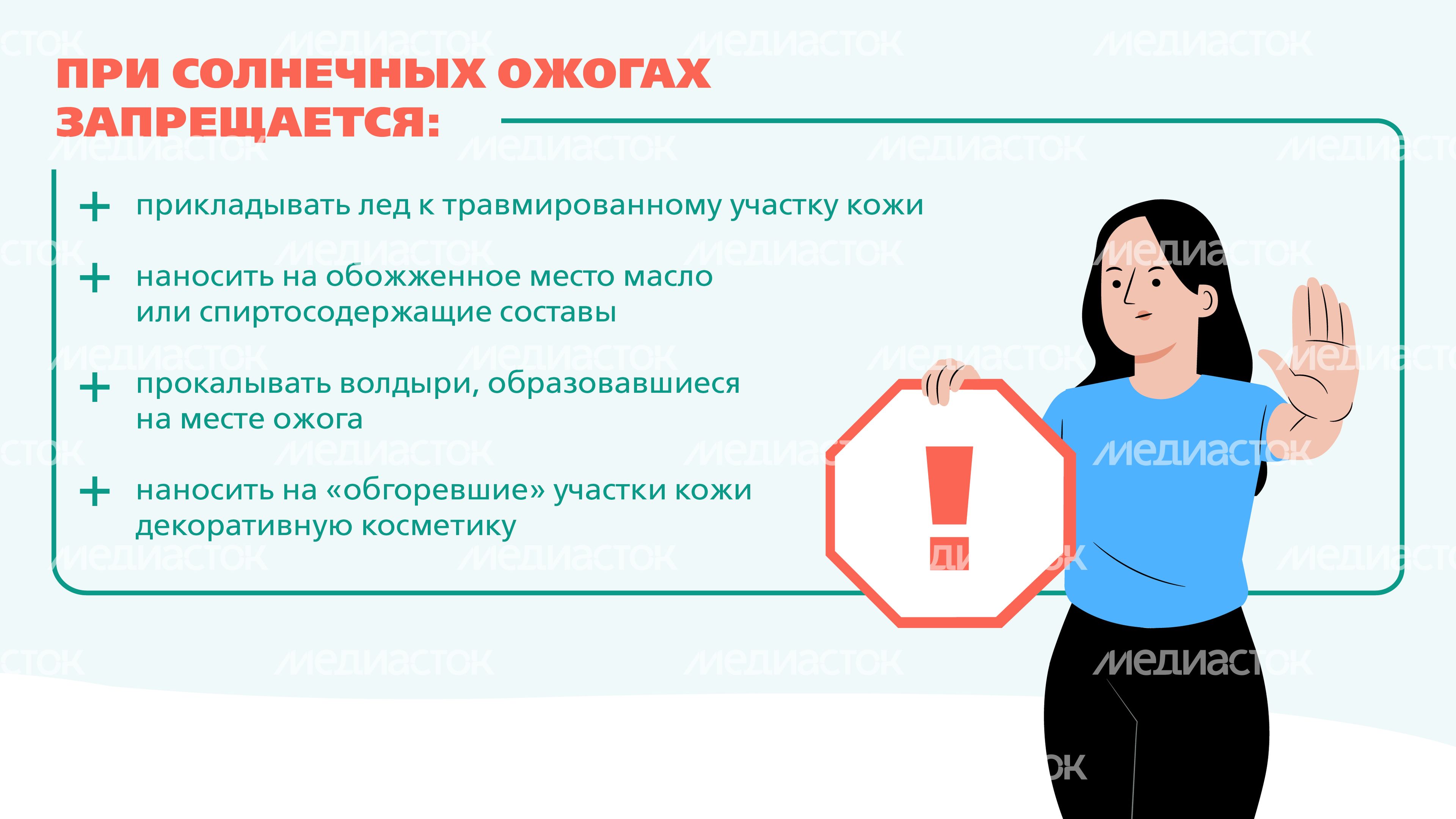 ПРИ СОЛНЕЧНЫХ ОЖОГАХ ЗАПРЕЩАЕТСЯ:

+ прикладывать лед к травмированному участку кожи

+ наносить на обожженное место масло или спиртосодержащие составы

+ прокалывать волдыри, образовавшиеся на месте ожога

+ наносить на «обгоревшие» участки кожи декоративную косметику

!

медиасток